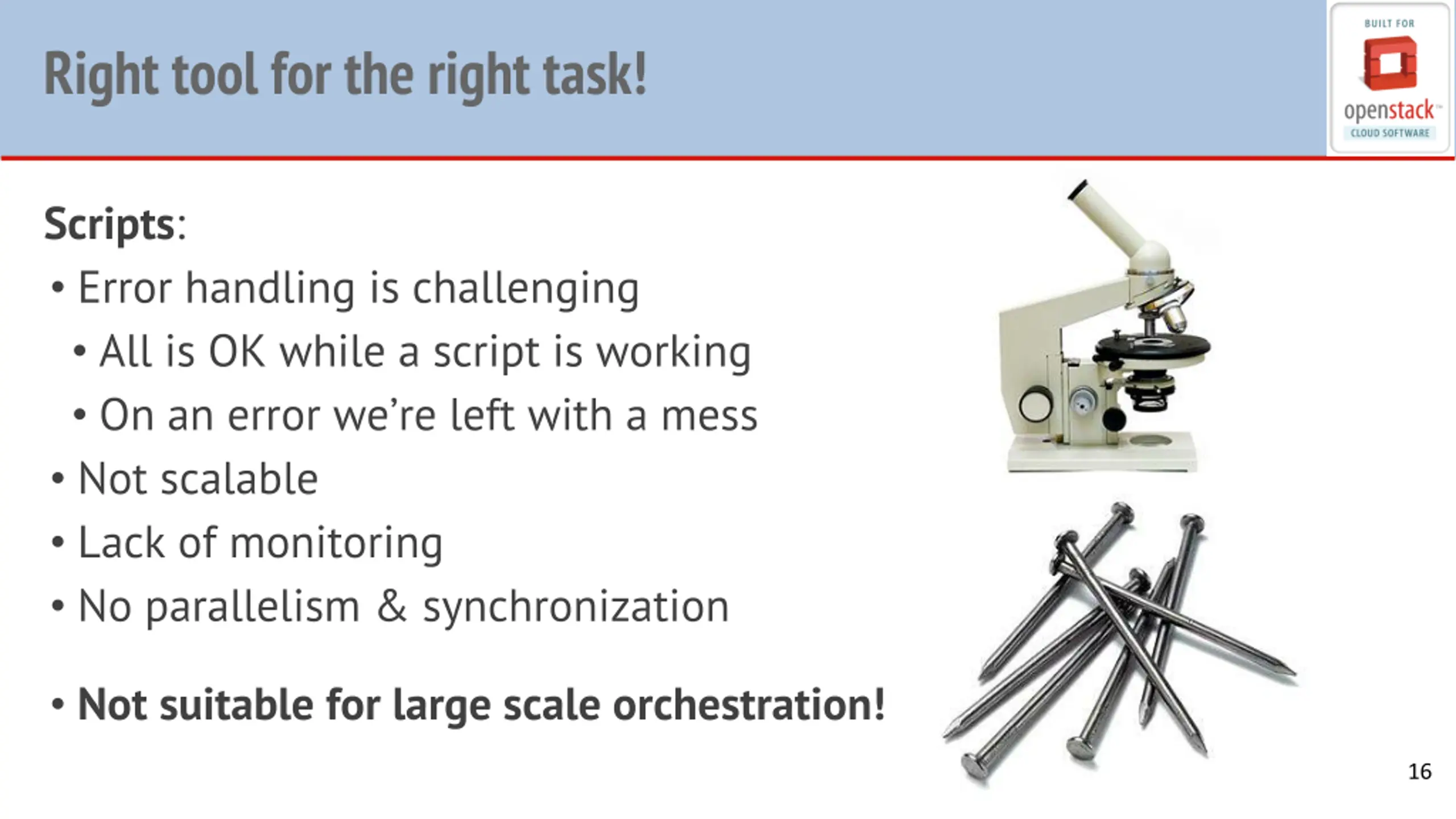 Right tool for the right task!

BUILT FOR
openstack™
CLOUD SOFTWARE

Scripts:
• Error handling is challenging
• All is OK while a script is working
• On an error we're left with a mess
• Not scalable
• Lack of monitoring
• No parallelism & synchronization

• Not suitable for large scale orchestration!

16